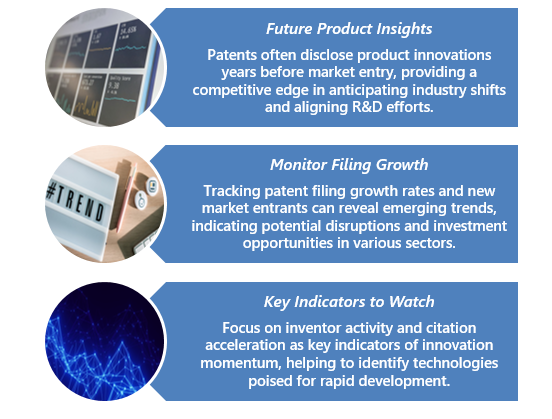 Future Product Insights

Patents often disclose product innovations years before market entry, providing a competitive edge in anticipating industry shifts and aligning R&D efforts.

#TREND

Monitor Filing Growth

Tracking patent filing growth rates and new market entrants can reveal emerging trends, indicating potential disruptions and investment opportunities in various sectors.

Key Indicators to Watch

Focus on inventor activity and citation acceleration as key indicators of innovation momentum, helping to identify technologies poised for rapid development.